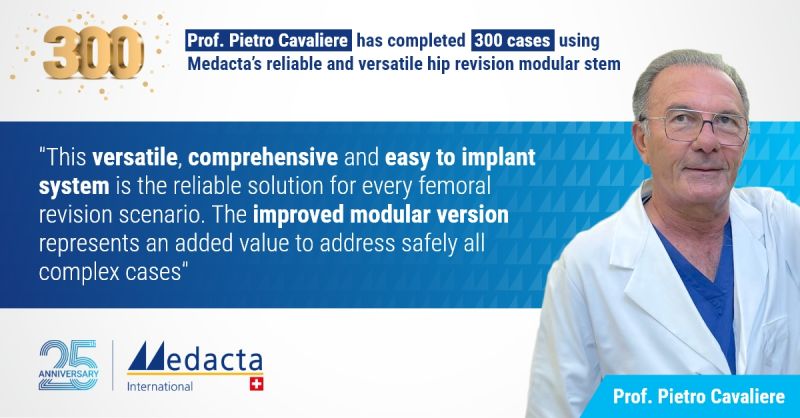 300

Prof. Pietro Cavaliere has completed 300 cases using Medacta's reliable and versatile hip revision modular stem

"This versatile, comprehensive and easy to implant system is the reliable solution for every femoral revision scenario. The improved modular version represents an added value to address safely all complex cases"

25 ANNIVERSARY

Medacta International

Prof. Pietro Cavaliere